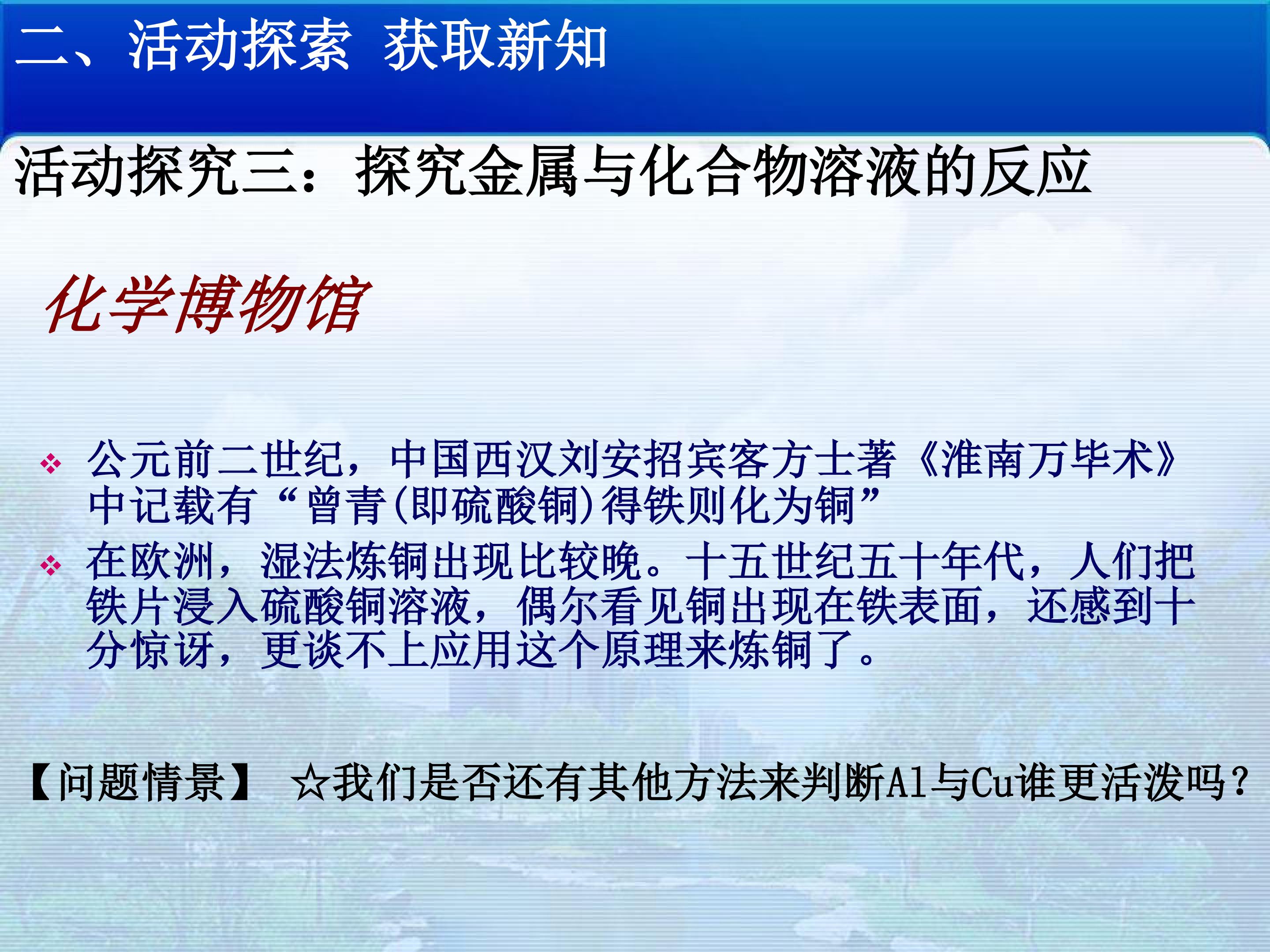 二、活动探索 获取新知

活动探究三：探究金属与化合物溶液的反应

化学博物馆

❖ 公元前二世纪，中国西汉刘安招宾客方士著《淮南万毕术》中记载有“曾青(即硫酸铜)得铁则化为铜”

❖ 在欧洲，湿法炼铜出现比较晚。十五世纪五十年代，人们把铁片浸入硫酸铜溶液，偶尔看见铜出现在铁表面，还感到十分惊讶，更谈不上应用这个原理来炼铜了。

【问题情景】 ☆我们是否还有其他方法来判断Al与Cu谁更活泼吗？